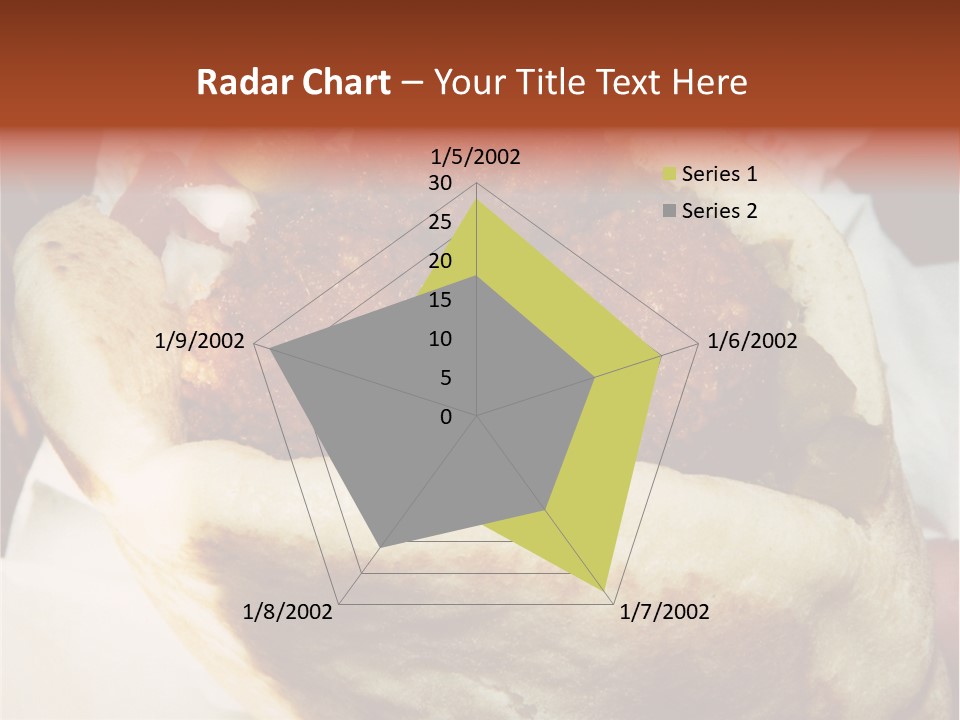 Radar Chart – Your Title Text Here

1/5/2002
30
25
20
15
10
5
0
1/6/2002
1/7/2002
1/8/2002
1/9/2002

Series 1
Series 2